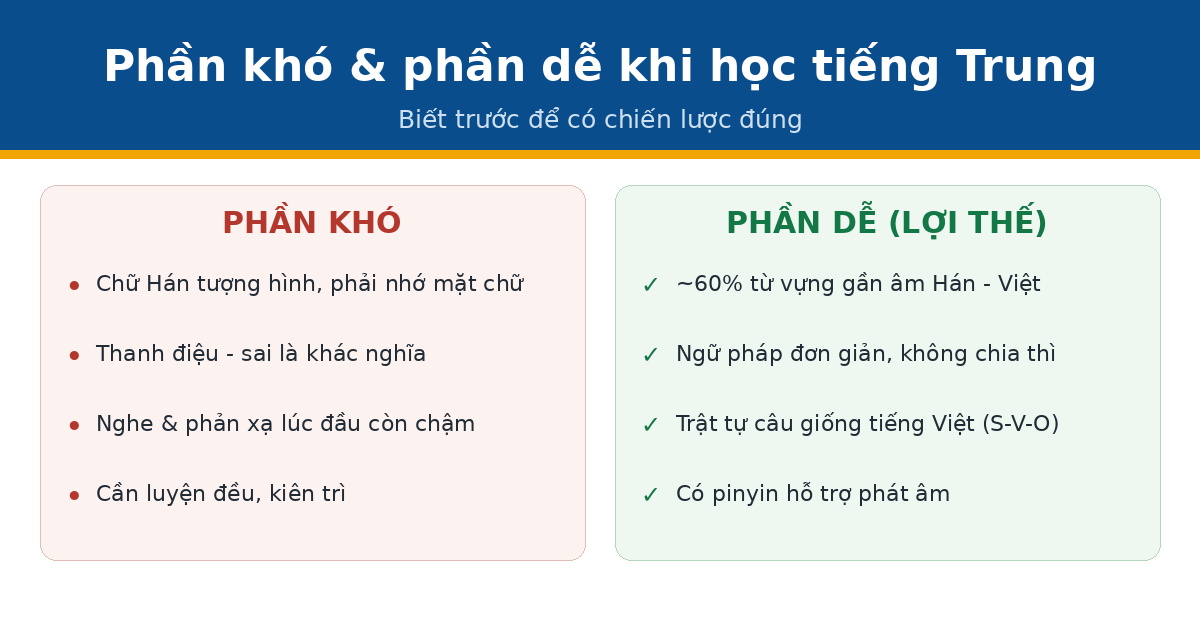 Phần khó & phần dễ khi học tiếng Trung

Biết trước để có chiến lược đúng

PHẦN KHÓ

• Chữ Hán tượng hình, phải nhớ mặt chữ

• Thanh điệu - sai là khác nghĩa

• Nghe & phản xạ lúc đầu còn chậm

• Cần luyện đều, kiên trì

PHẦN DỄ (LỢI THẾ)

✓ ~60% từ vựng gần âm Hán - Việt

✓ Ngữ pháp đơn giản, không chia thì

✓ Trật tự câu giống tiếng Việt (S-V-O)

✓ Có pinyin hỗ trợ phát âm